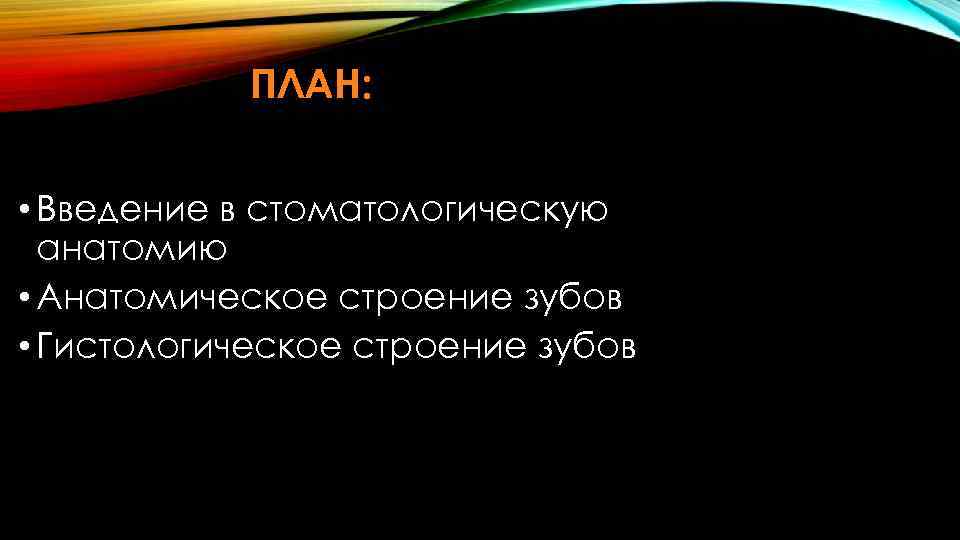 ПЛАН:

• Введение в стоматологическую анатомию
• Анатомическое строение зубов
• Гистологическое строение зубов